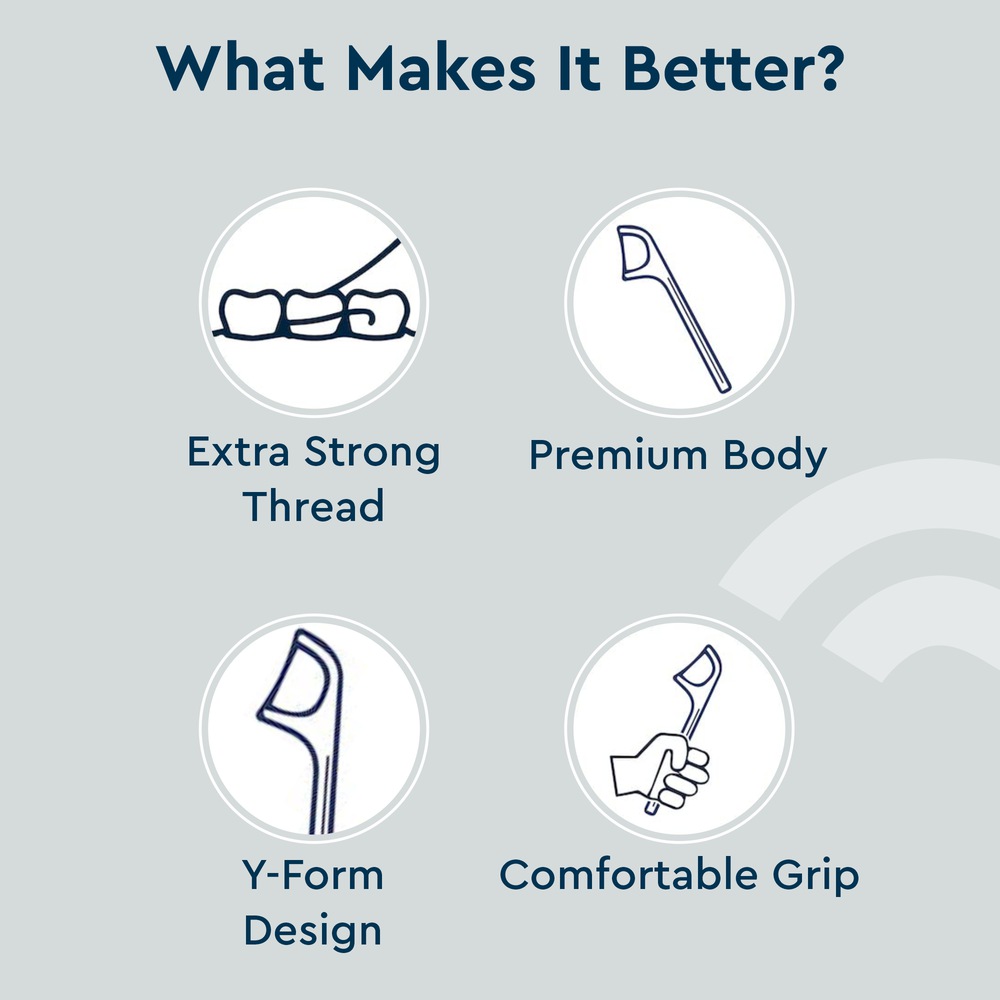 What Makes It Better?

Extra Strong Thread

Premium Body

Y-Form Design

Comfortable Grip